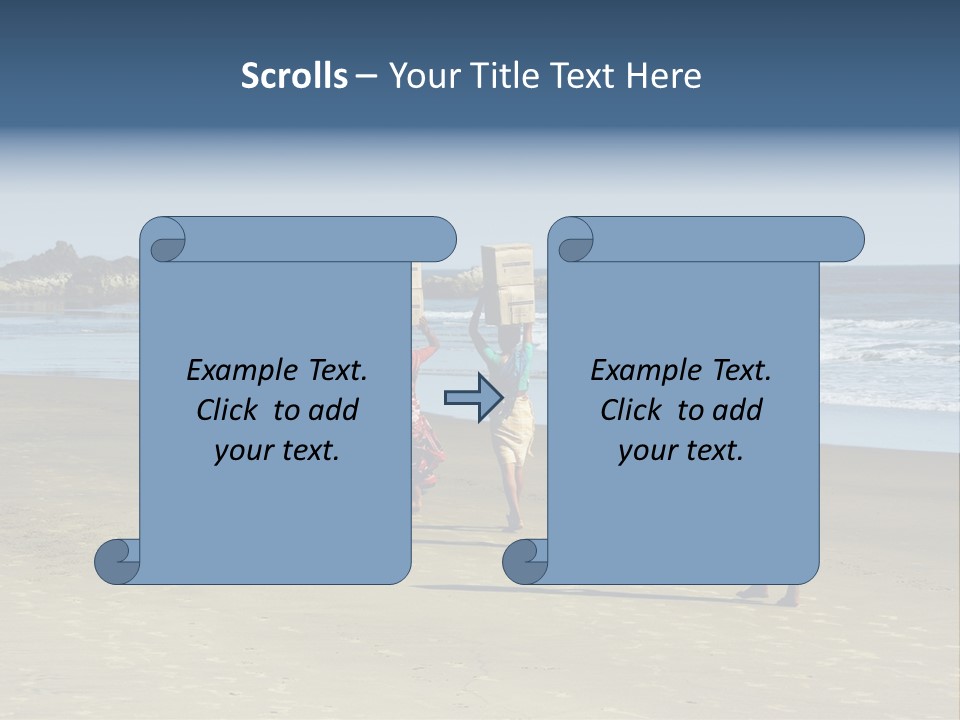 Scrolls – Your Title Text Here

Example Text. Click to add your text.

Example Text. Click to add your text.